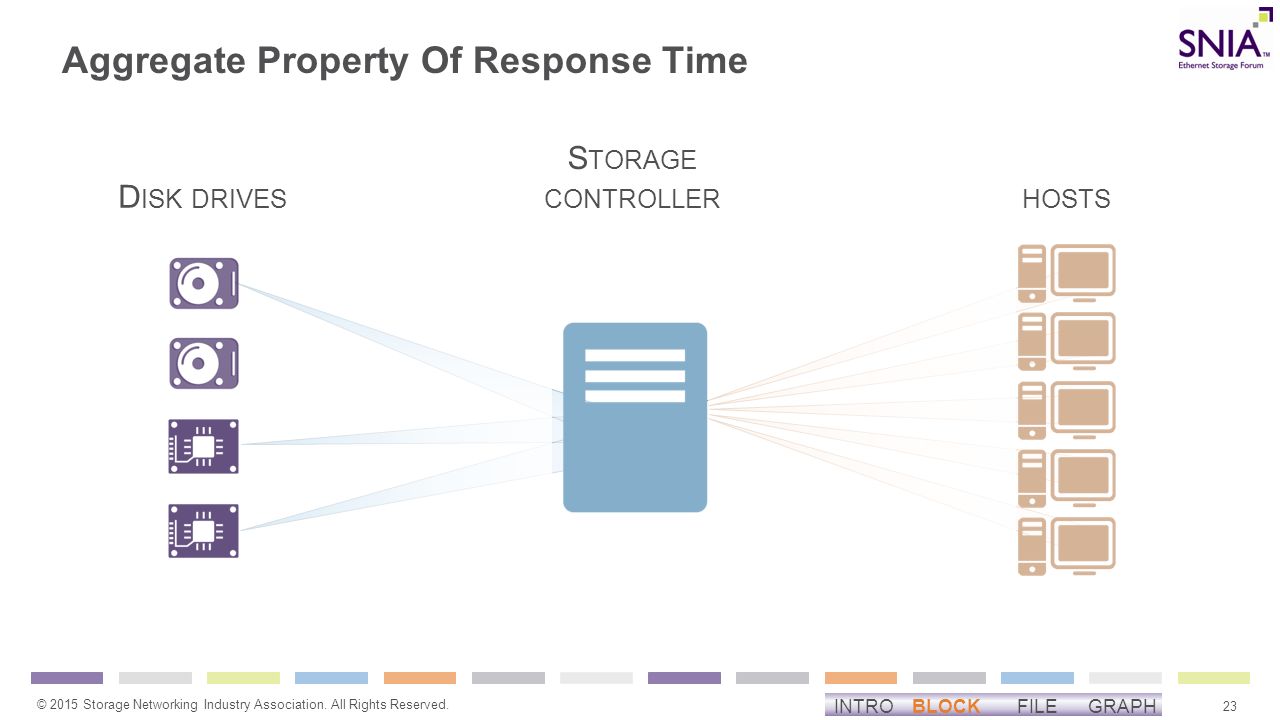 Aggregate Property Of Response Time

SNIA™
Ethernet Storage Forum

DISK DRIVES

STORAGE CONTROLLER

HOSTS

© 2015 Storage Networking Industry Association. All Rights Reserved.

INTRO BLOCK FILE GRAPH

23